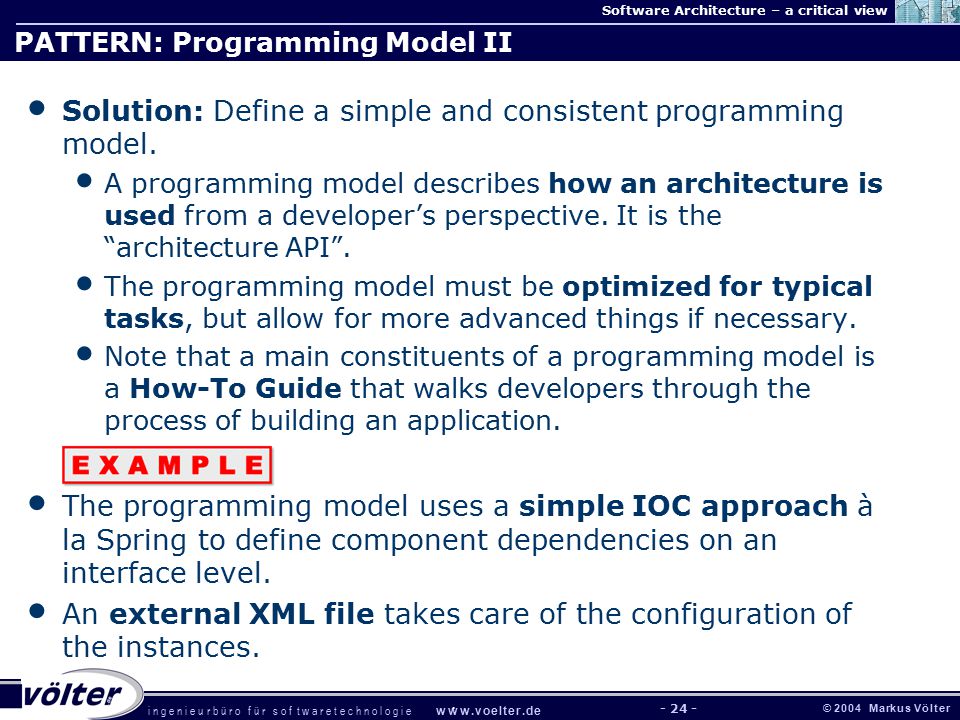 Software Architecture – a critical view

PATTERN: Programming Model II

• Solution: Define a simple and consistent programming model.

• A programming model describes how an architecture is used from a developer's perspective. It is the "architecture API".

• The programming model must be optimized for typical tasks, but allow for more advanced things if necessary.

• Note that a main constituents of a programming model is a How-To Guide that walks developers through the process of building an application.

EXAMPLE

• The programming model uses a simple IOC approach à la Spring to define component dependencies on an interface level.

• An external XML file takes care of the configuration of the instances.

völter ingenieurbüro für softwaretechnologie www.voelter.de - 24 - © 2004 Markus Völter